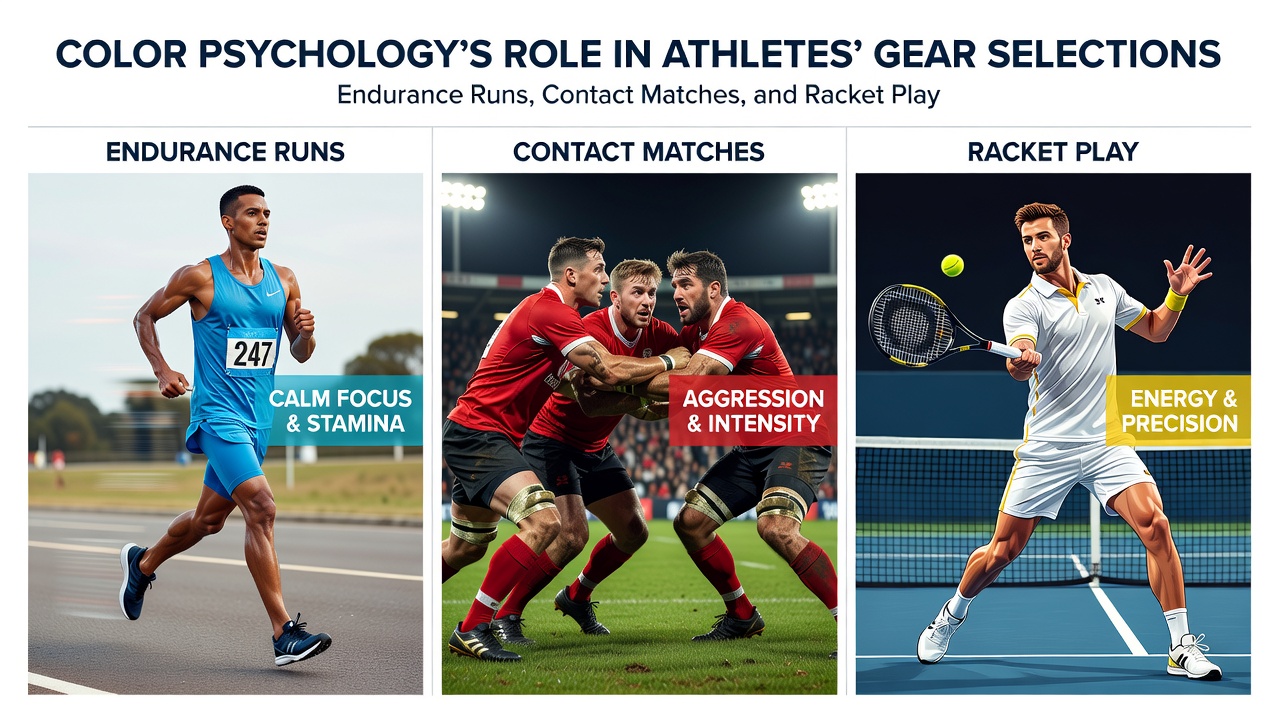 COLOR PSYCHOLOGY'S ROLE IN ATHLETES' GEAR SELECTIONS

Endurance Runs, Contact Matches, and Racket Play

ENDURANCE RUNS

247

CALM FOCUS & STAMINA

CONTACT MATCHES

AGGRESSION & INTENSITY

RACKET PLAY

ENERGY & PRECISION